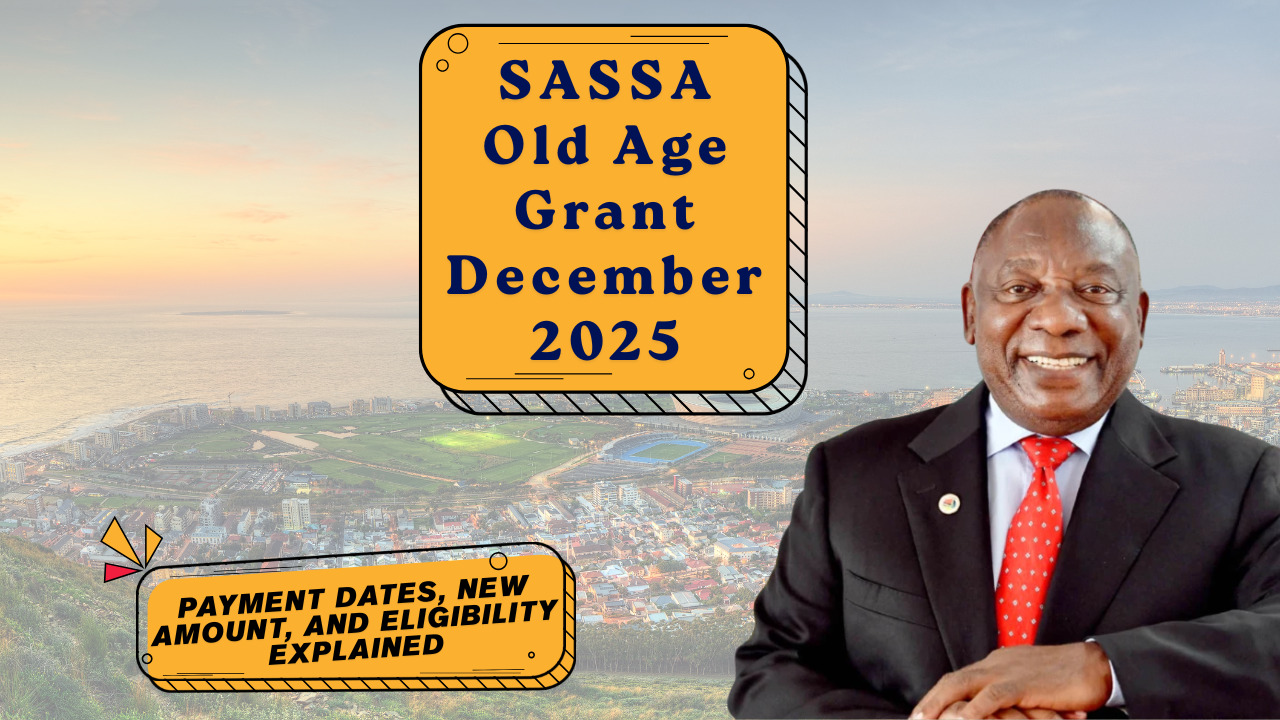 SASSA
Old Age
Grant
December
2025

PAYMENT DATES, NEW AMOUNT, AND ELIGIBILITY EXPLAINED